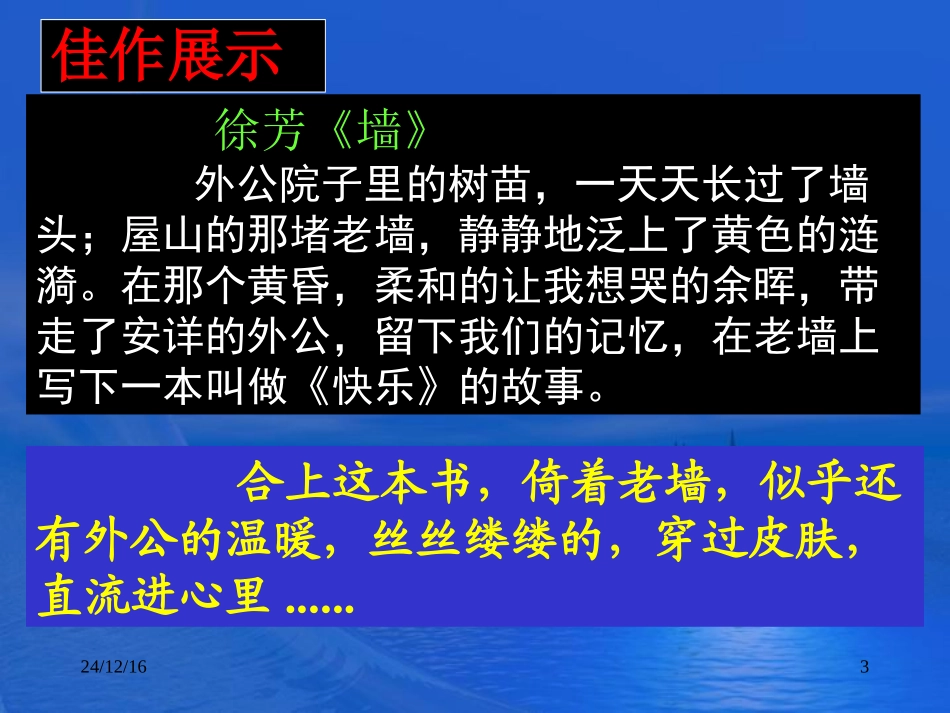 佳作展示

徐芳《墙》

外公院子里的树苗，一天天长过了墙头；屋山的那堵老墙，静静地泛上了黄色的涟漪。在那个黄昏，柔和的让我想哭的余晖，带走了安详的外公，留下我们的记忆，在老墙上写下一本叫做《快乐》的故事。

合上这本书，倚着老墙，似乎还有外公的温暖，丝丝缕缕的，穿过皮肤，直流进心里 ......

24/12/16

3